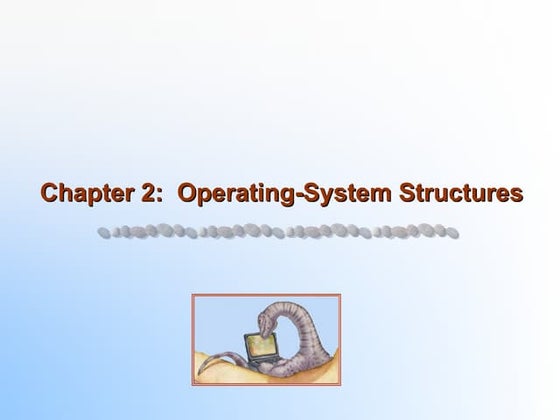 Chapter 2: Operating-System Structures